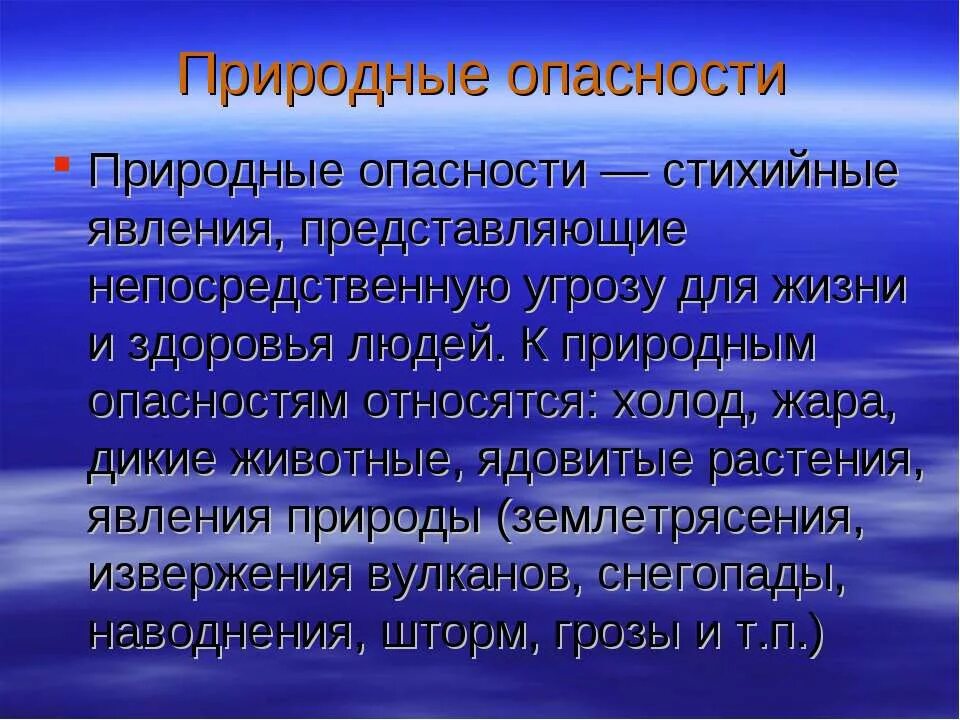 Природные опасности

Природные опасности — стихийные явления, представляющие непосредственную угрозу для жизни и здоровья людей. К природным опасностям относятся: холод, жара, дикие животные, ядовитые растения, явления природы (землетрясения, извержения вулканов, снегопады, наводнения, шторм, грозы и т.п.)